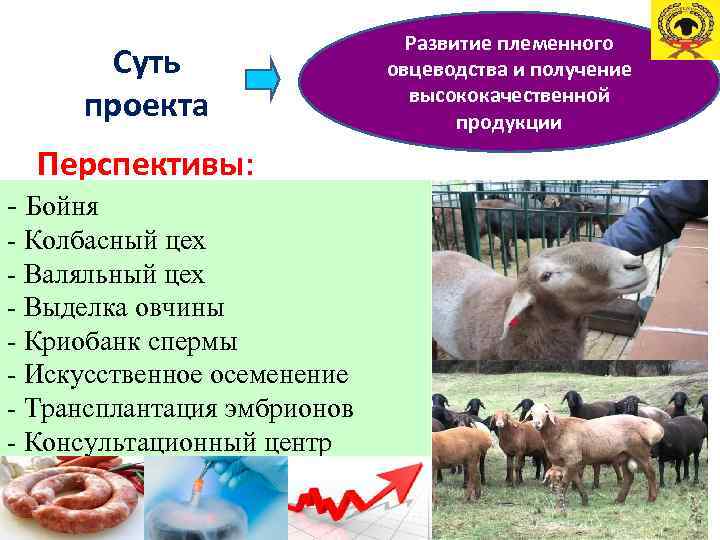 Суть проекта

Развитие племенного овцеводства и получение высококачественной продукции

Перспективы:

- Бойня
- Колбасный цех
- Валяльный цех
- Выделка овчины
- Криобанк спермы
- Искусственное осеменение
- Трансплантация эмбрионов
- Консультационный центр